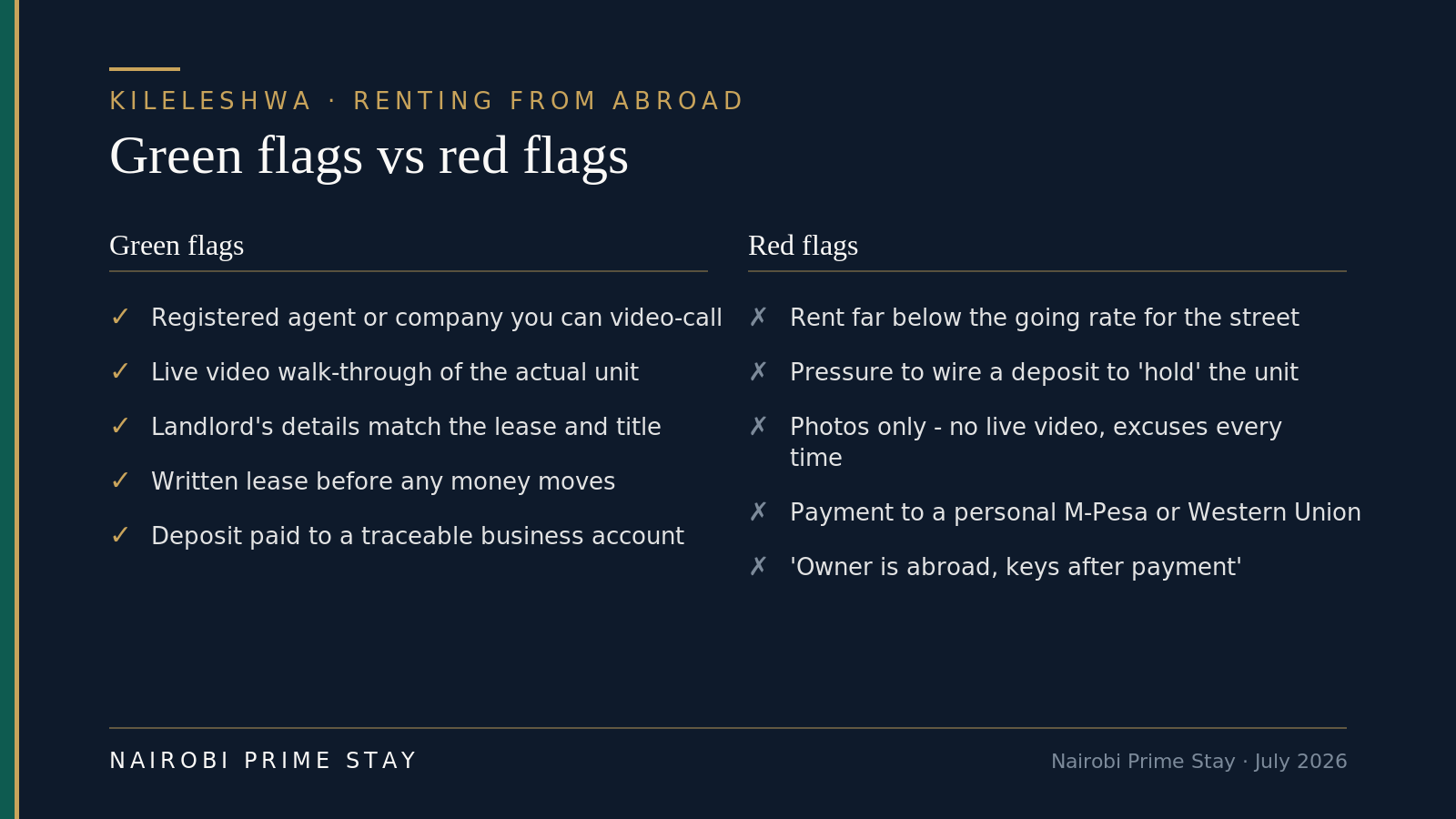 KILELESHWA · RENTING FROM ABROAD

Green flags vs red flags

Green flags

✓ Registered agent or company you can video-call

✓ Live video walk-through of the actual unit

✓ Landlord's details match the lease and title

✓ Written lease before any money moves

✓ Deposit paid to a traceable business account

Red flags

✗ Rent far below the going rate for the street

✗ Pressure to wire a deposit to 'hold' the unit

✗ Photos only - no live video, excuses every time

✗ Payment to a personal M-Pesa or Western Union

✗ 'Owner is abroad, keys after payment'

NAIROBI PRIME STAY

Nairobi Prime Stay · July 2026